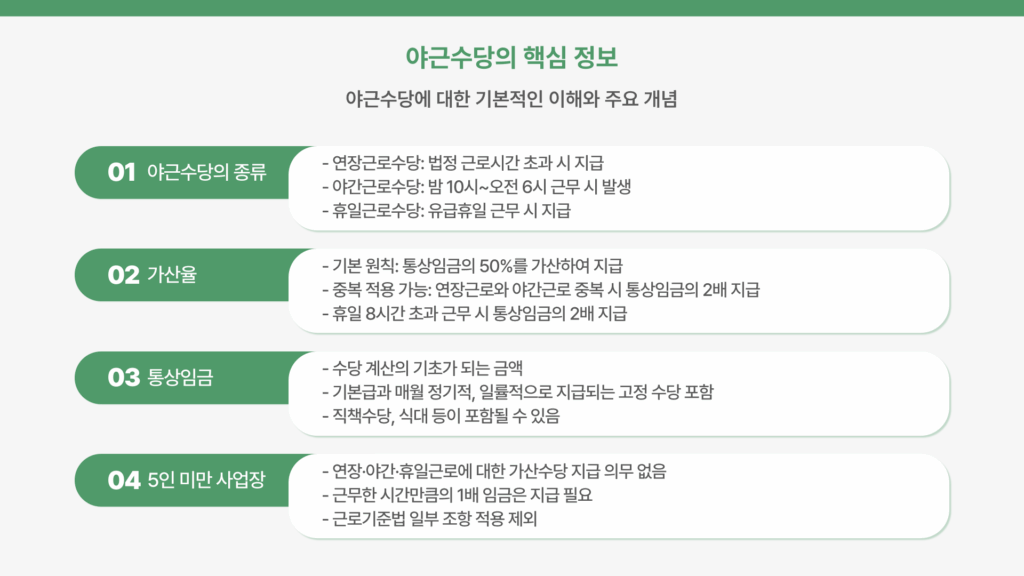 야근수당의 핵심 정보

야근수당에 대한 기본적인 이해와 주요 개념

01 야근수당의 종류

- 연장근로수당: 법정 근로시간 초과 시 지급
- 야간근로수당: 밤 10시~오전 6시 근무 시 발생
- 휴일근로수당: 유급휴일 근무 시 지급

02 가산율

- 기본 원칙: 통상임금의 50%를 가산하여 지급
- 중복 적용 가능: 연장근로와 야간근로 중복 시 통상임금의 2배 지급
- 휴일 8시간 초과 근무 시 통상임금의 2배 지급

03 통상임금

- 수당 계산의 기초가 되는 금액
- 기본급과 매월 정기적, 일률적으로 지급되는 고정 수당 포함
- 직책수당, 식대 등이 포함될 수 있음

04 5인 미만 사업장

- 연장·야간·휴일근로에 대한 가산수당 지급 의무 없음
- 근무한 시간만큼의 1배 임금은 지급 필요
- 근로기준법 일부 조항 적용 제외